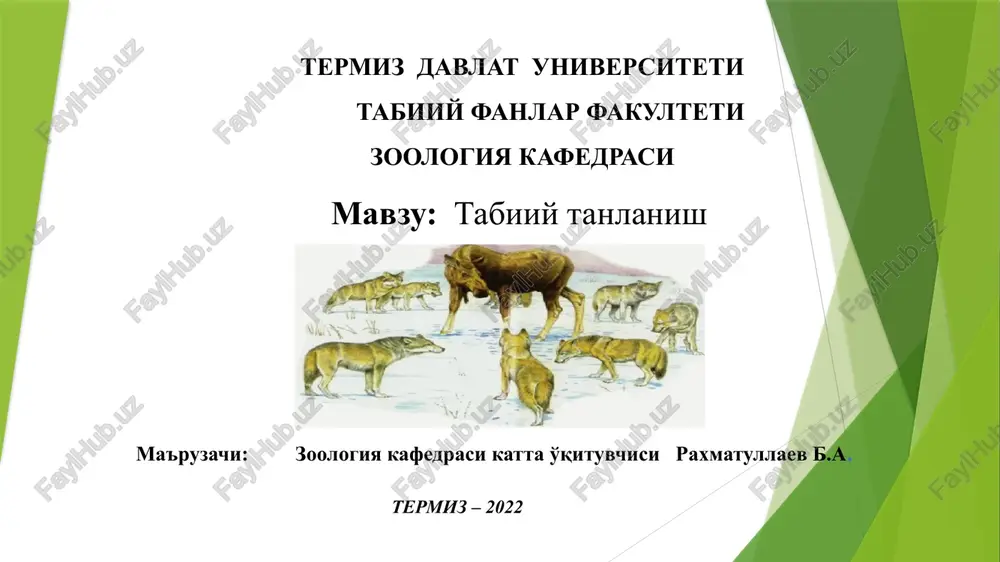 ТЕРМИЗ ДАВЛАТ УНИВЕРСИТЕТИ
ТАБИИЙ ФАНЛАР ФАКУЛТЕТИ
ЗООЛОГИЯ КАФЕДРАСИ

Мавзу: Табиий танланиш

Маърузачи: Зоология кафедраси катта ўқитувчиси Рахматуллаев Б.А.

ТЕРМИЗ – 2022

FaylHub.uz